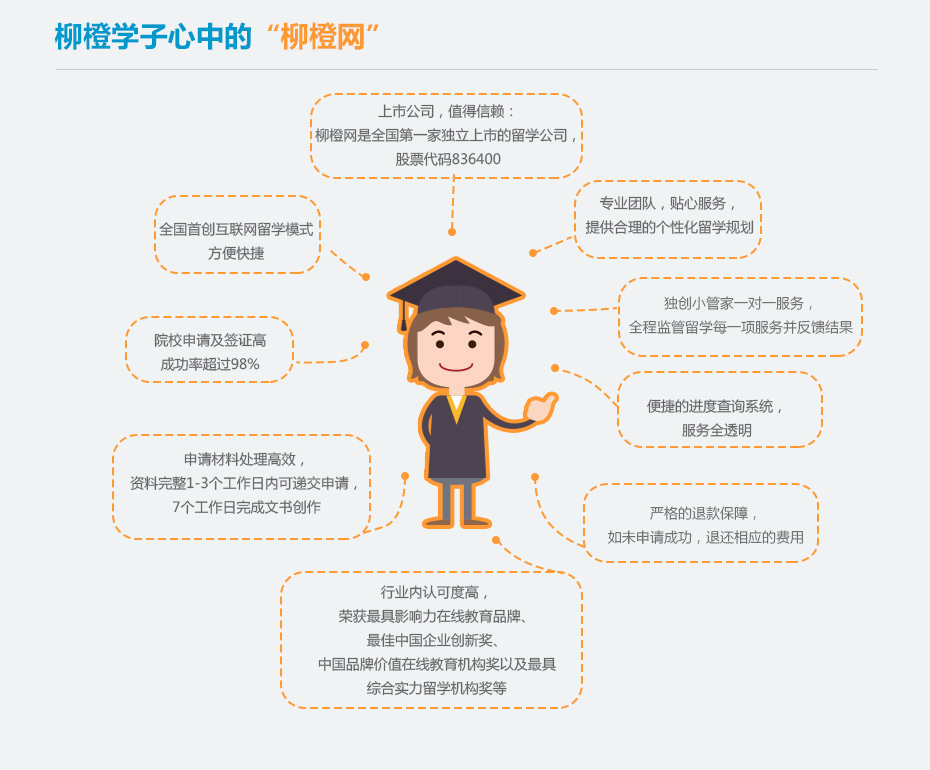 柳橙学子心中的“柳橙网”

上市公司，值得信赖：
柳橙网是全国第一家独立上市的留学公司，
股票代码836400

全国首创互联网留学模式
方便快捷

专业团队，贴心服务，
提供合理的个性化留学规划

独创小管家一对一服务，
全程监管留学每一项服务并反馈结果

院校申请及签证高
成功率超过98%

便捷的进度查询系统，
服务全透明

申请材料处理高效，
资料完整1-3个工作日内可递交申请，
7个工作日完成文书创作

严格的退款保障，
如未申请成功，退还相应的费用

行业内认可度高，
荣获最具影响力在线教育品牌、
最佳中国企业创新奖、
中国品牌价值在线教育机构奖以及最具
综合实力留学机构奖等